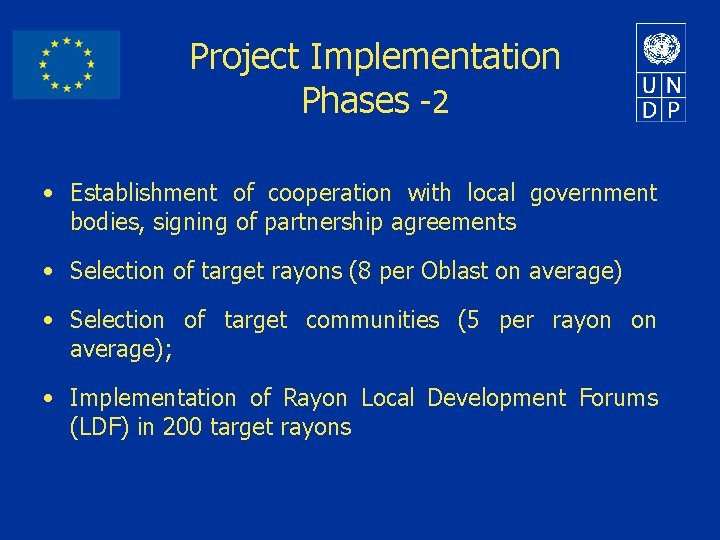 Project Implementation Phases -2

U N
D P

• Establishment of cooperation with local government bodies, signing of partnership agreements

• Selection of target rayons (8 per Oblast on average)

• Selection of target communities (5 per rayon on average);

• Implementation of Rayon Local Development Forums (LDF) in 200 target rayons